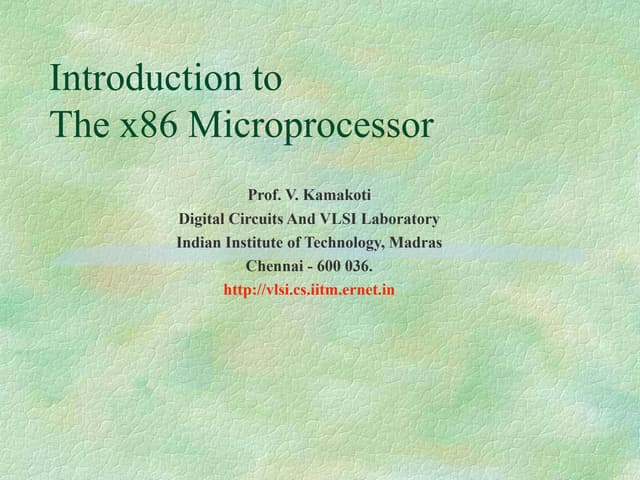 Introduction to
The x86 Microprocessor

Prof. V. Kamakoti
Digital Circuits And VLSI Laboratory
Indian Institute of Technology, Madras
Chennai - 600 036.
http://vlsi.cs.iitm.ernet.in